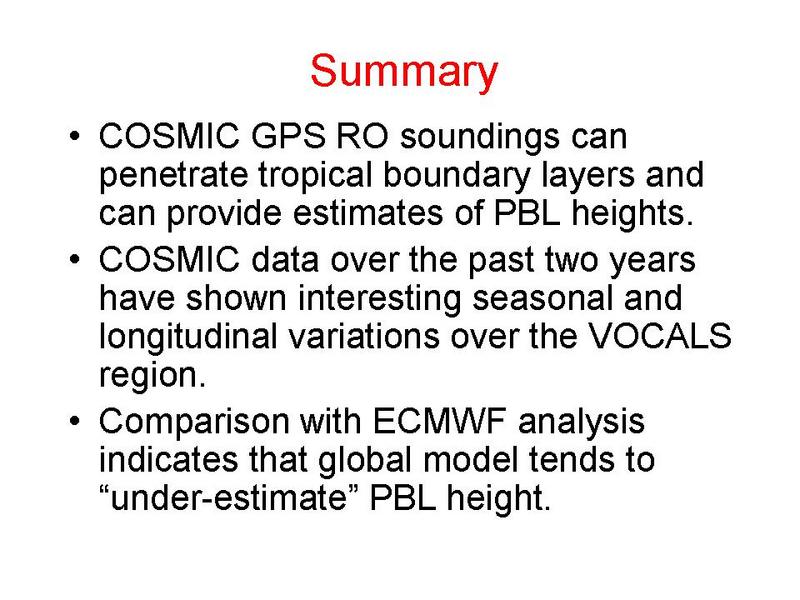 Summary

• COSMIC GPS RO soundings can penetrate tropical boundary layers and can provide estimates of PBL heights.

• COSMIC data over the past two years have shown interesting seasonal and longitudinal variations over the VOCALS region.

• Comparison with ECMWF analysis indicates that global model tends to “under-estimate” PBL height.